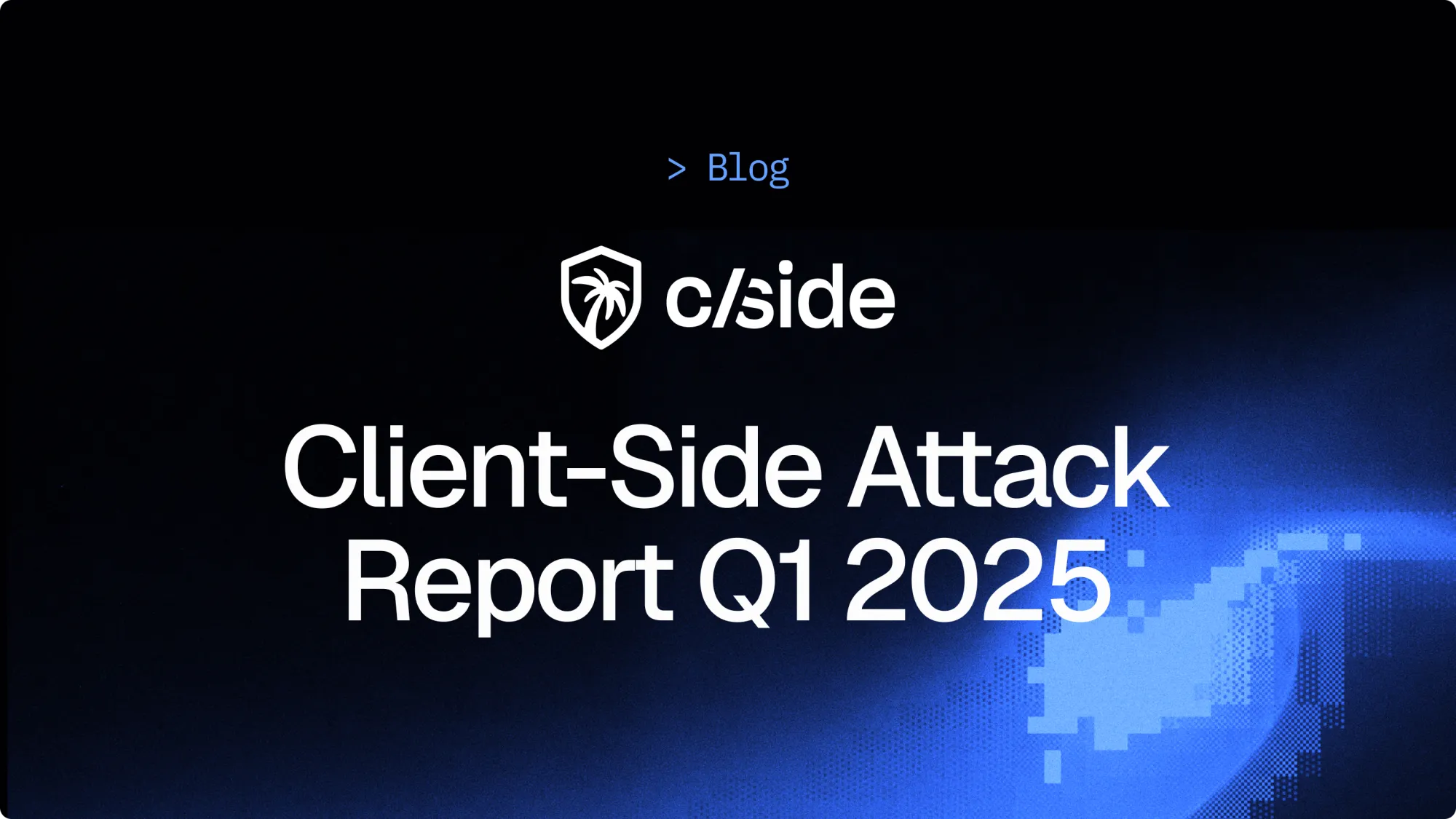 > Blog

c/side

Client-Side Attack Report Q1 2025